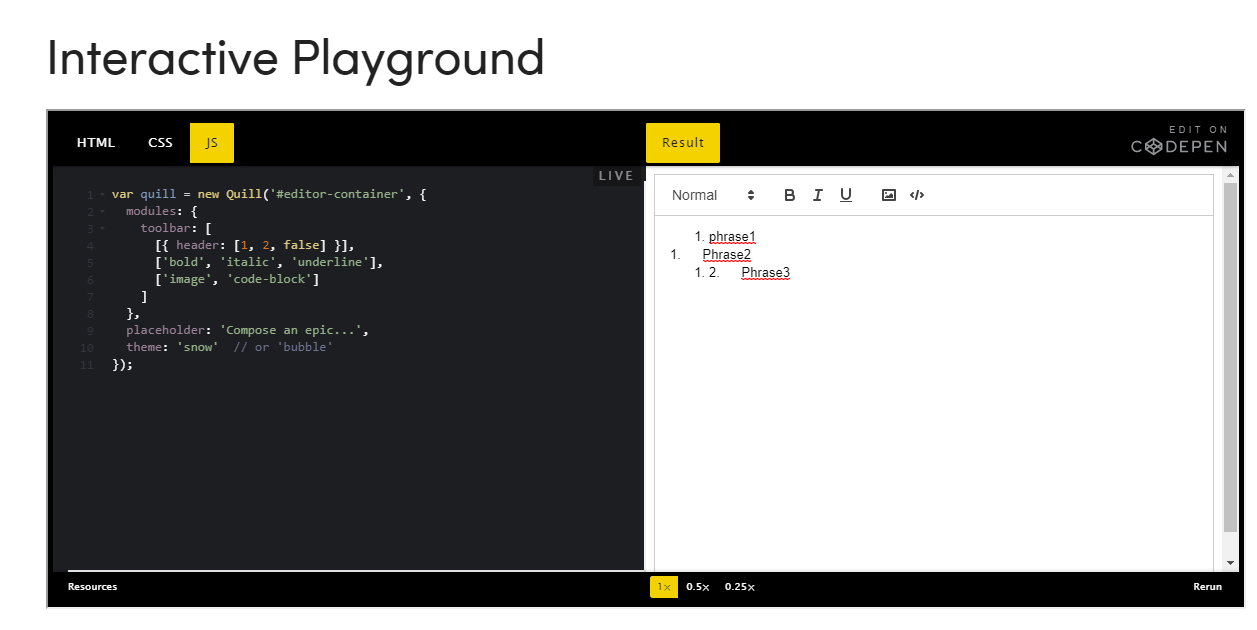 Interactive Playground

HTML CSS JS

Result

EDIT ON CODEPEN

LIVE

1 var quill = new Quill('#editor-container', {
2 modules: {
3 toolbar: [
4 [{ header: [1, 2, false] }],
5 ['bold', 'italic', 'underline'],
6 ['image', 'code-block']
7 ]
8 },
9 placeholder: 'Compose an epic...',
10 theme: 'snow' // or 'bubble'
11 });

Normal B I U

1. phrase1
1. Phrase2
1. 2. Phrase3

Resources 1× 0.5× 0.25× Rerun